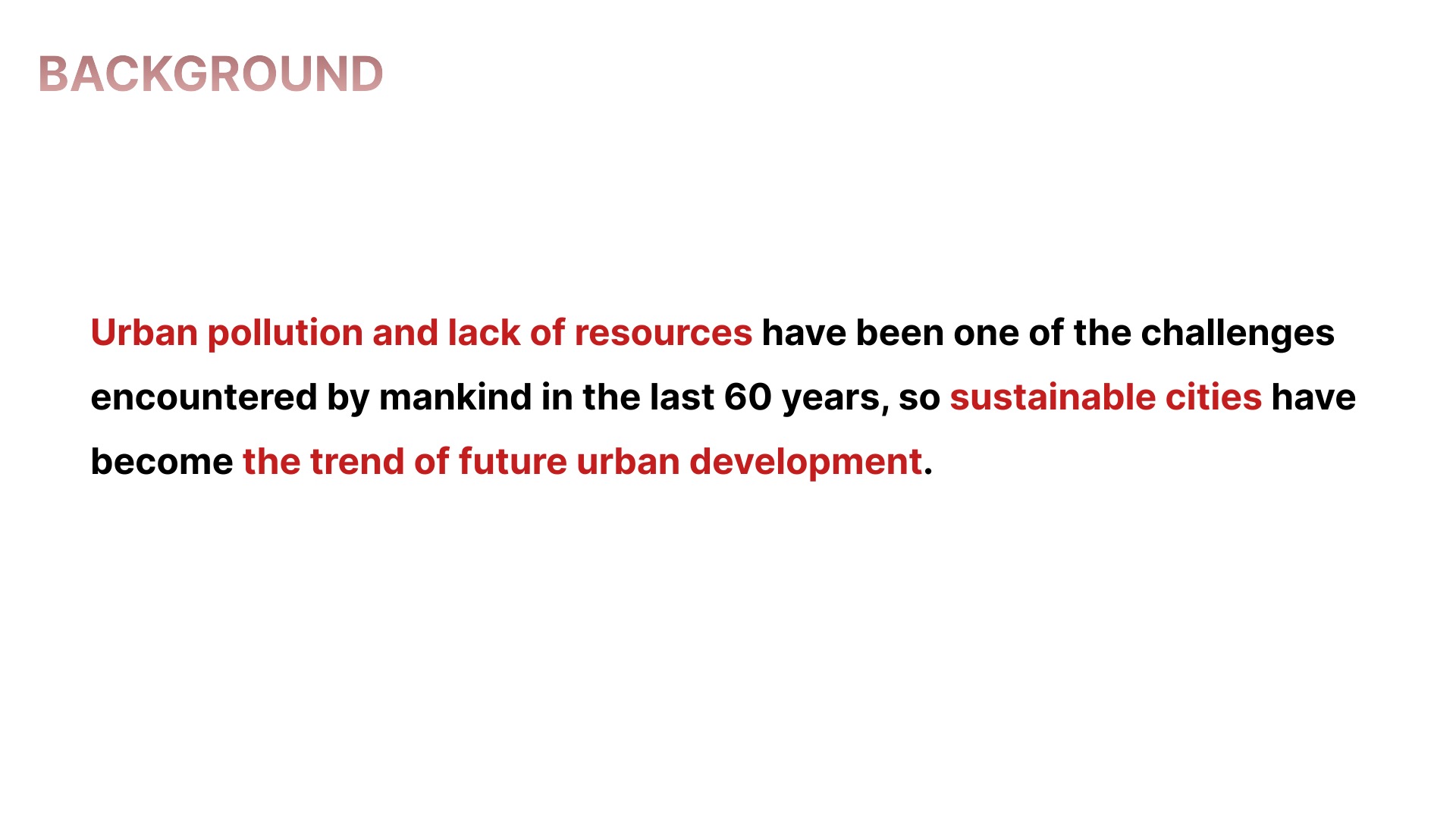 BACKGROUND

Urban pollution and lack of resources have been one of the challenges encountered by mankind in the last 60 years, so sustainable cities have become the trend of future urban development.